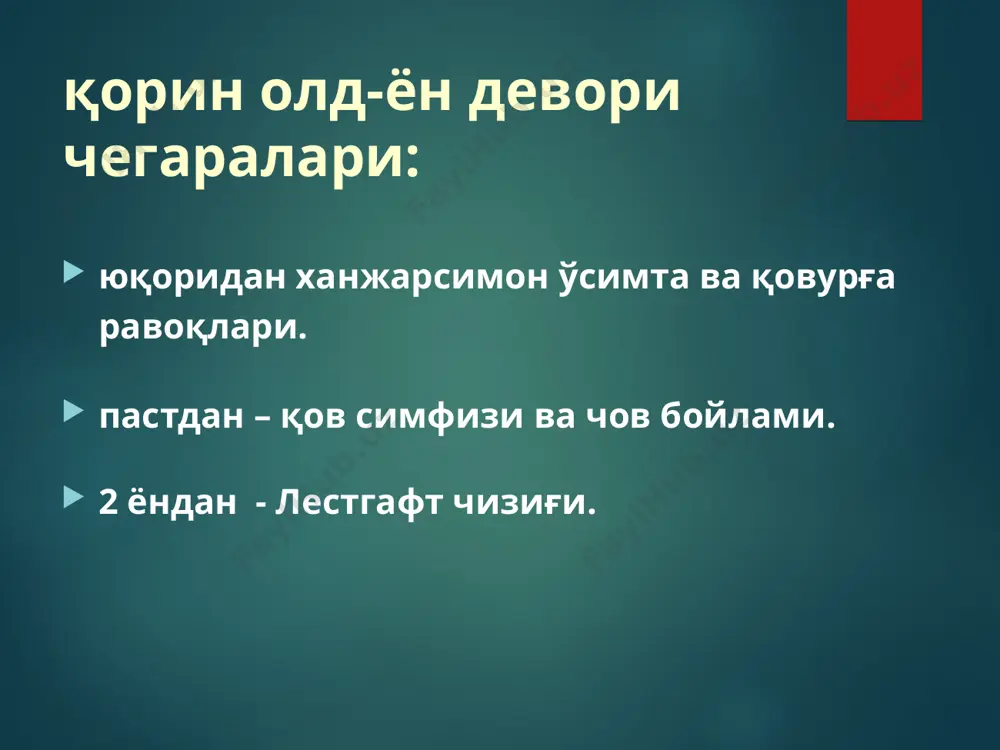 қорин олд-ён девори чегаралари:

юқоридан ханжарсимон ўсимта ва қовурға равоқлари.

пастдан – қов симфизи ва чов бойлами.

2 ёндан - Лестгафт чизиғи.